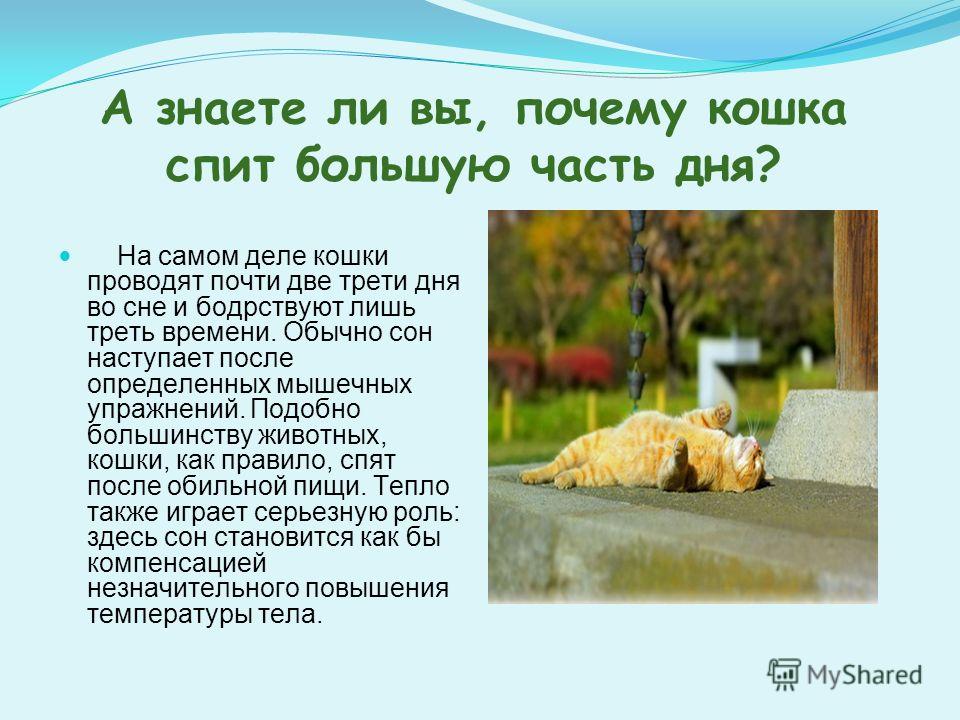 А знаете ли вы, почему кошка спит большую часть дня?

На самом деле кошки проводят почти две трети дня во сне и бодрствуют лишь треть времени. Обычно сон наступает после определенных мышечных упражнений. Подобно большинству животных, кошки, как правило, спят после обильной пищи. Тепло также играет серьезную роль: здесь сон становится как бы компенсацией незначительного повышения температуры тела.

MyShared